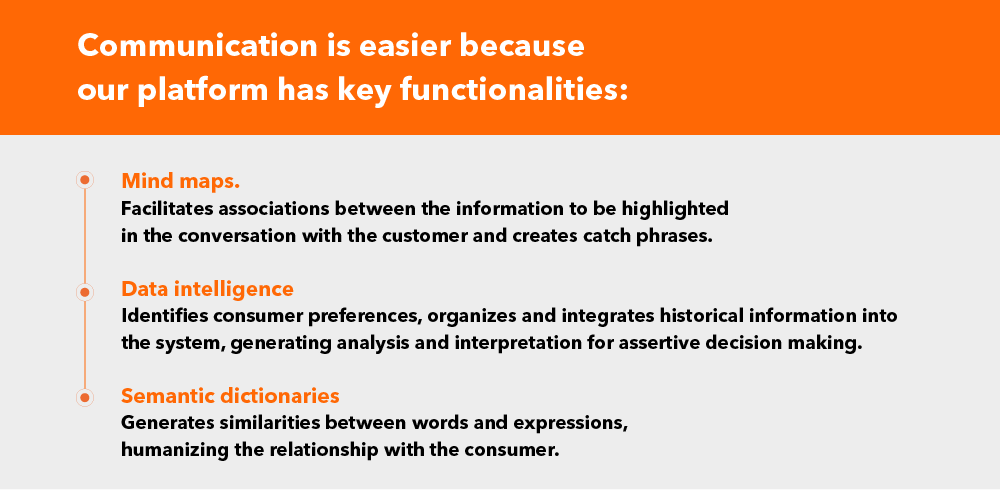 Communication is easier because our platform has key functionalities:

Mind maps.
Facilitates associations between the information to be highlighted in the conversation with the customer and creates catch phrases.

Data intelligence
Identifies consumer preferences, organizes and integrates historical information into the system, generating analysis and interpretation for assertive decision making.

Semantic dictionaries
Generates similarities between words and expressions, humanizing the relationship with the consumer.